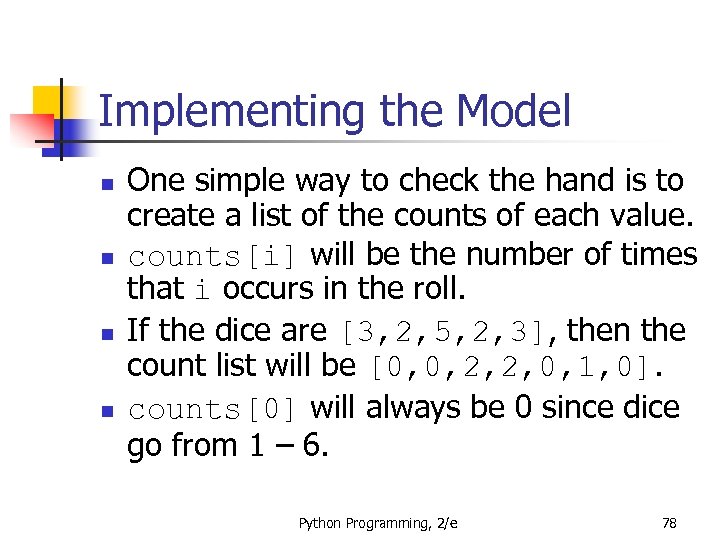 Implementing the Model

- One simple way to check the hand is to create a list of the counts of each value.
- counts[i] will be the number of times that i occurs in the roll.
- If the dice are [3,2,5,2,3], then the count list will be [0,0,2,2,0,1,0].
- counts[0] will always be 0 since dice go from 1 – 6.

Python Programming, 2/e

78